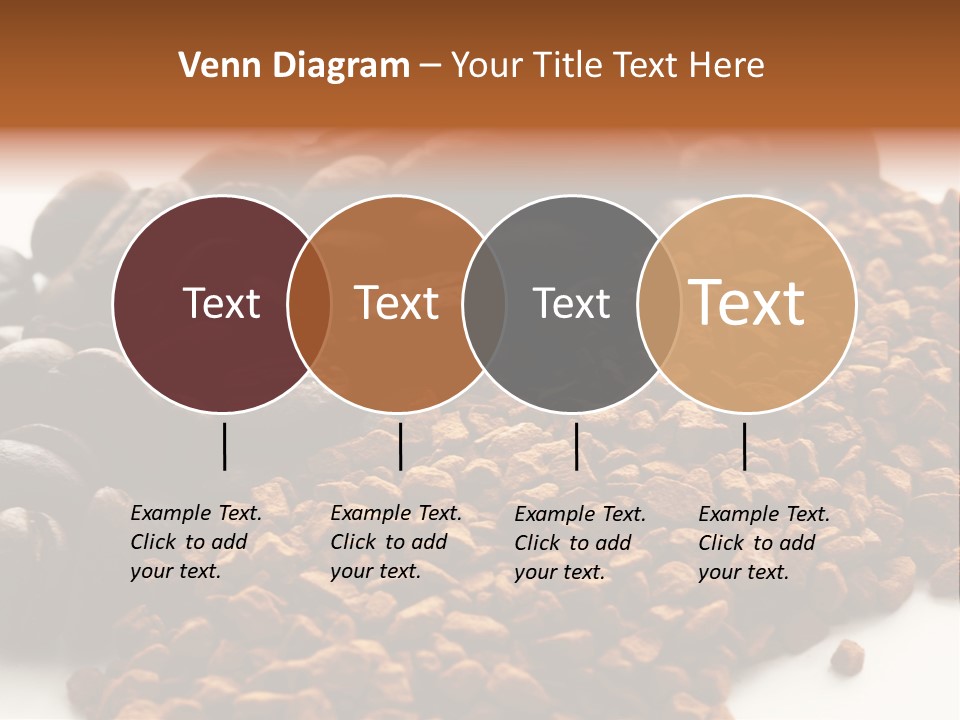 Venn Diagram – Your Title Text Here

Text

Text

Text

Text

Example Text. Click to add your text.

Example Text. Click to add your text.

Example Text. Click to add your text.

Example Text. Click to add your text.